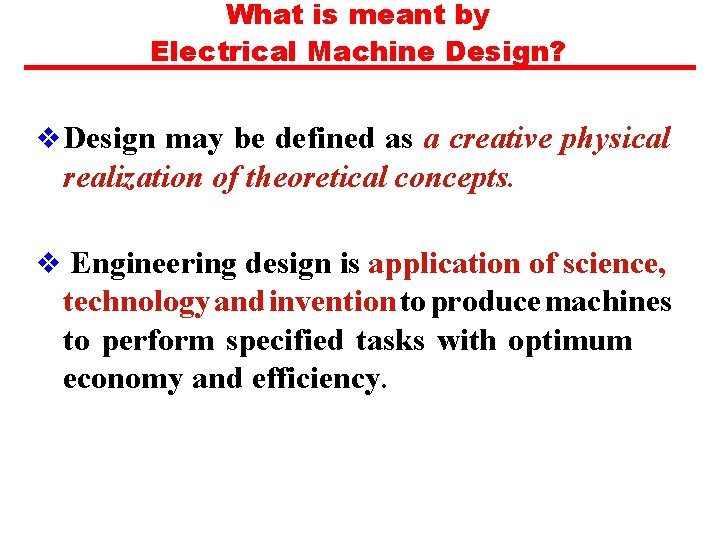 What is meant by
Electrical Machine Design?

❖ Design may be defined as a creative physical realization of theoretical concepts.

❖ Engineering design is application of science, technology and invention to produce machines to perform specified tasks with optimum economy and efficiency.